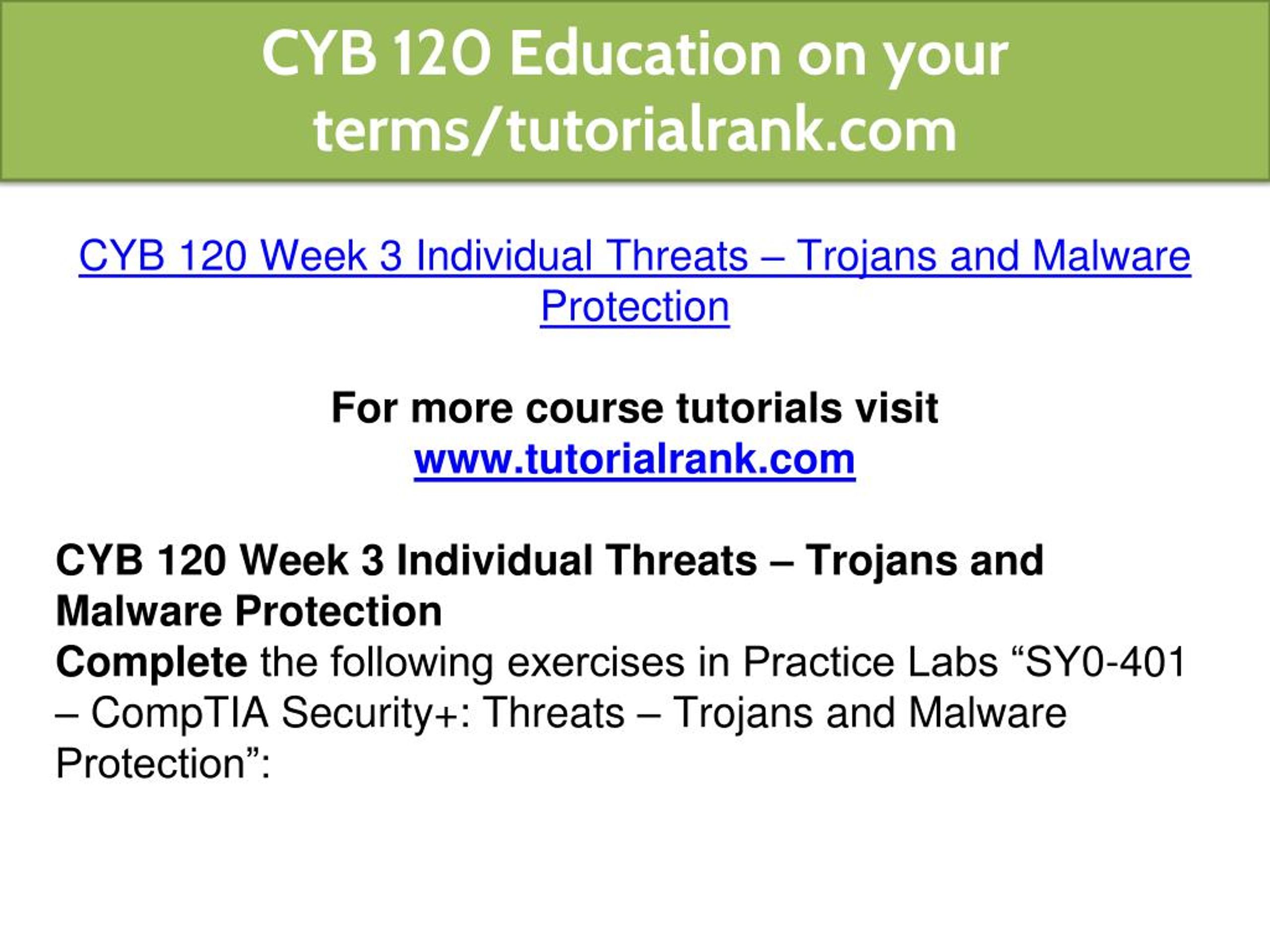 CYB 120 Education on your terms/tutorialrank.com

CYB 120 Week 3 Individual Threats – Trojans and Malware Protection

For more course tutorials visit www.tutorialrank.com

CYB 120 Week 3 Individual Threats – Trojans and Malware Protection
Complete the following exercises in Practice Labs “SY0-401 – CompTIA Security+: Threats – Trojans and Malware Protection”: